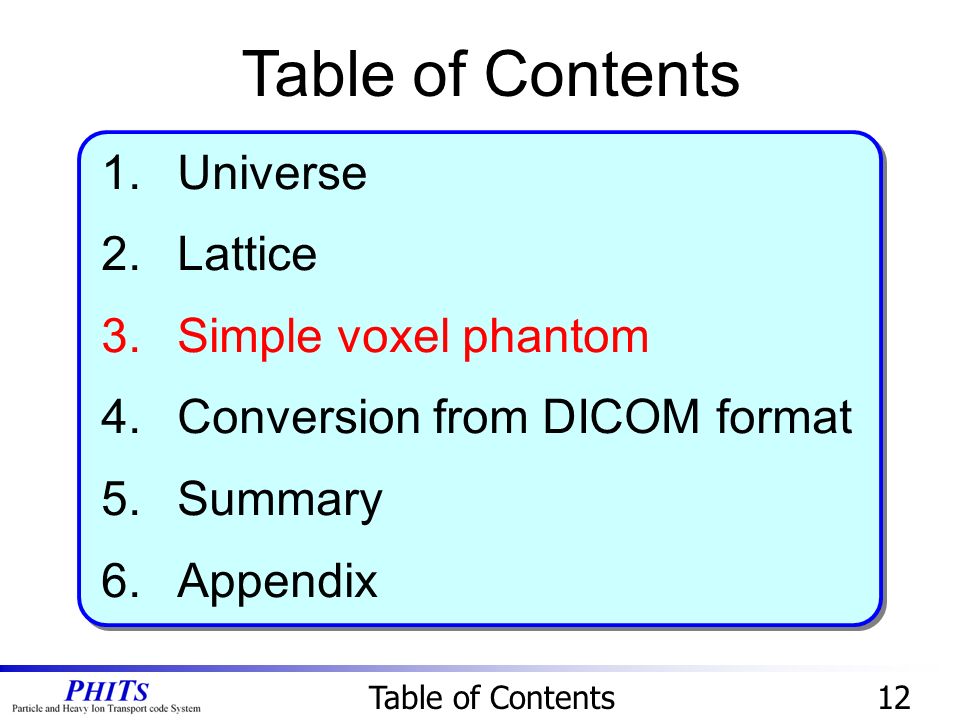 Table of Contents

1. Universe
2. Lattice
3. Simple voxel phantom
4. Conversion from DICOM format
5. Summary
6. Appendix

PHITS
Particle and Heavy Ion Transport code System

Table of Contents

12